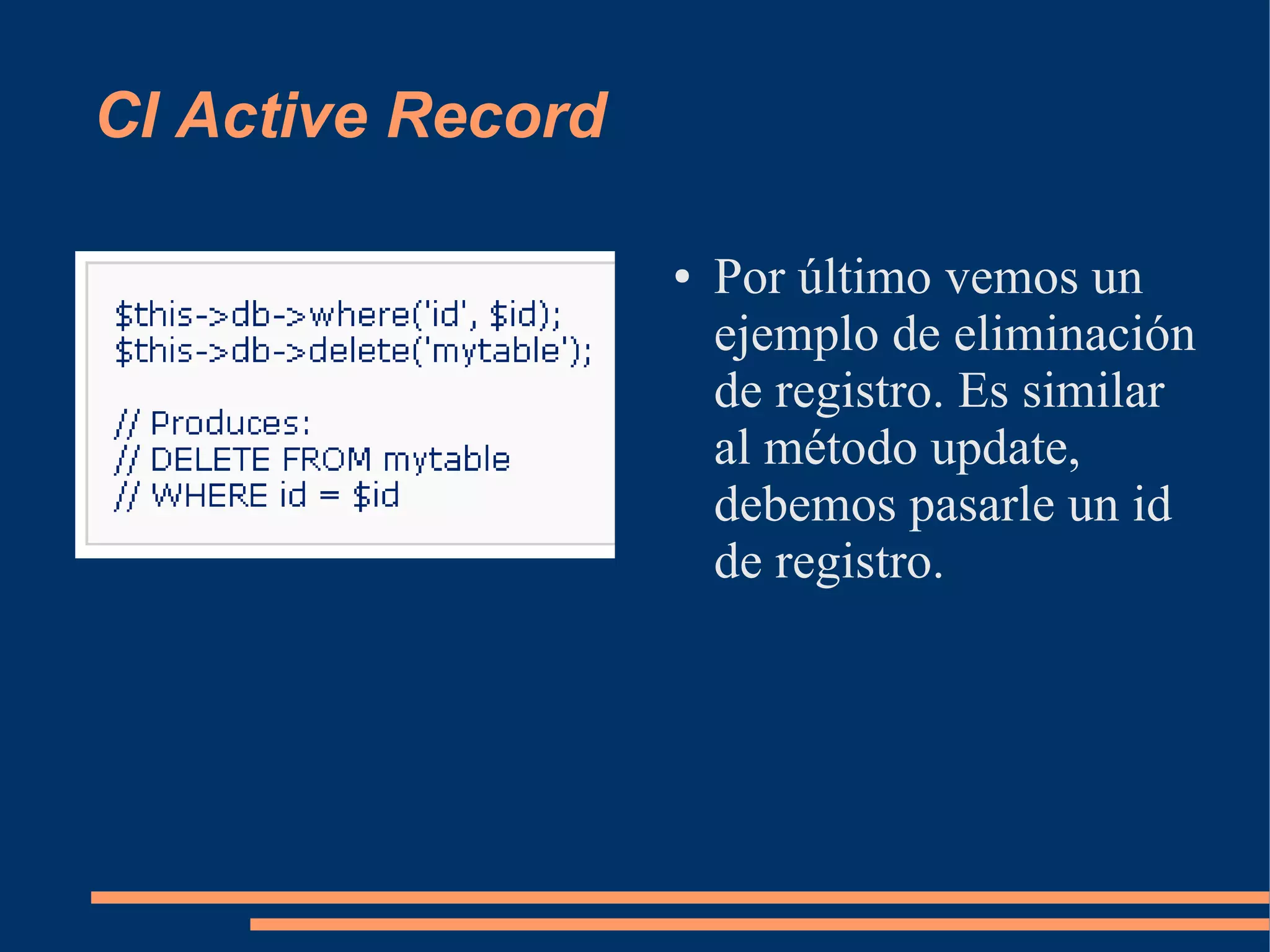 CI Active Record

$this->db->where('id', $id);
$this->db->delete('mytable');

// Produces:
// DELETE FROM mytable
// WHERE id = $id

• Por último vemos un ejemplo de eliminación de registro. Es similar al método update, debemos pasarle un id de registro.